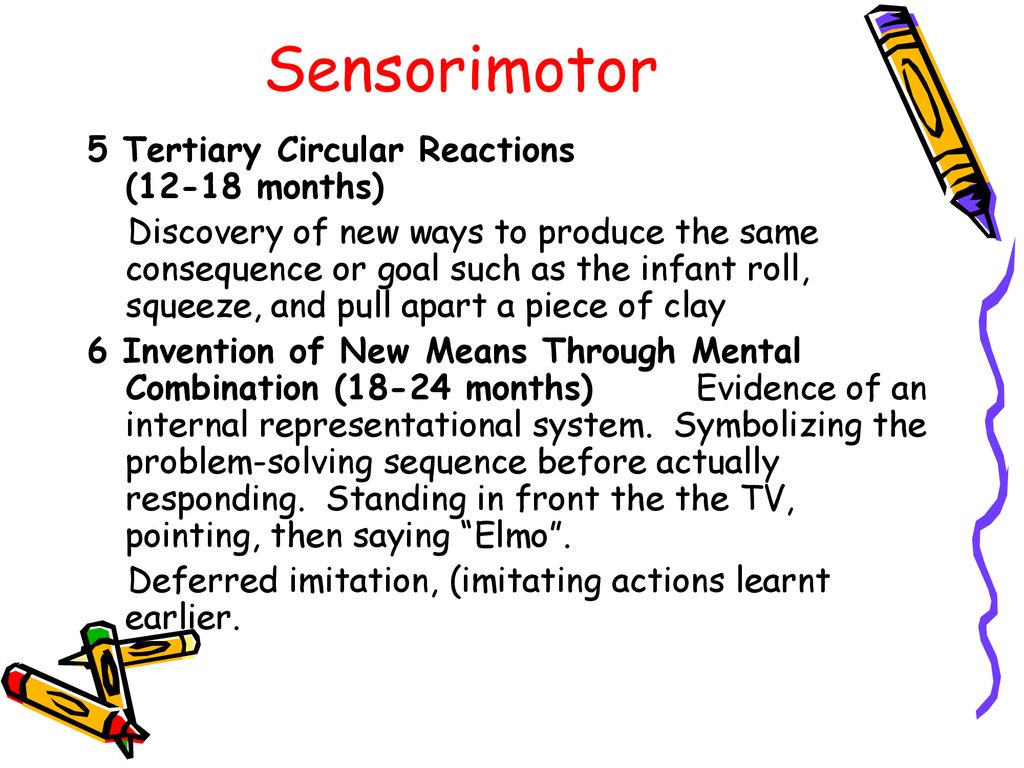 Sensorimotor

5 Tertiary Circular Reactions (12-18 months)

Discovery of new ways to produce the same consequence or goal such as the infant roll, squeeze, and pull apart a piece of clay

6 Invention of New Means Through Mental Combination (18-24 months) Evidence of an internal representational system. Symbolizing the problem-solving sequence before actually responding. Standing in front the the TV, pointing, then saying “Elmo”.

Deferred imitation, (imitating actions learnt earlier.